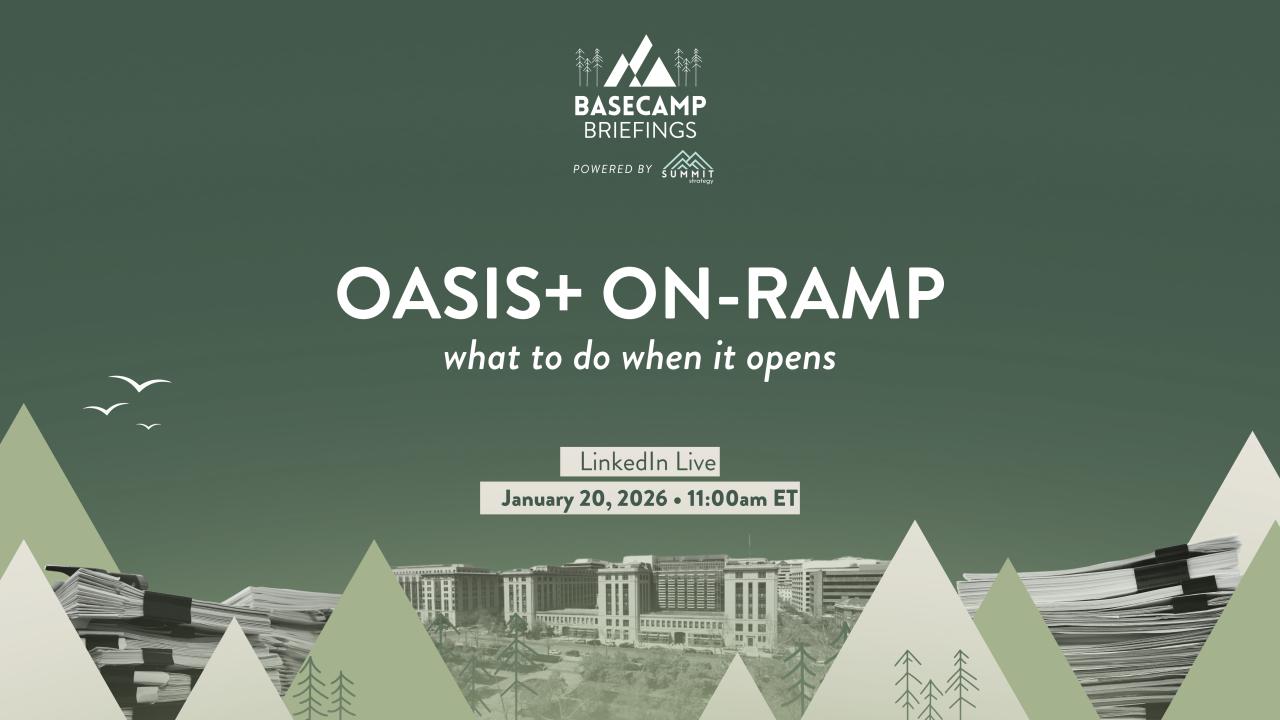 BASECAMP
BRIEFINGS

POWERED BY SUMMIT strategy

OASIS+ ON-RAMP
what to do when it opens

LinkedIn Live
January 20, 2026 • 11:00am ET